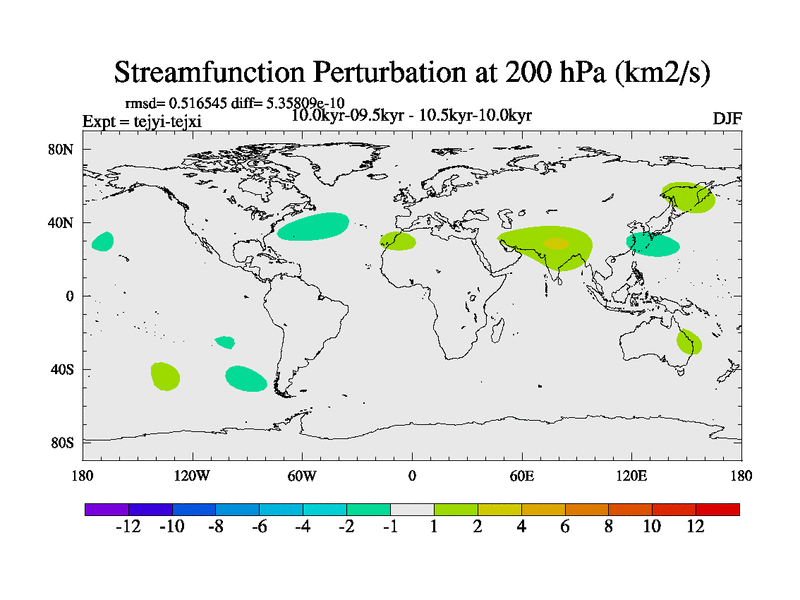 Streamfunction Perturbation at 200 hPa (km2/s)

rmsd= 0.516545 diff= 5.35809e-10
Expt = tejyi-tejxi
10.0kyr-09.5kyr - 10.5kyr-10.0kyr
DJF

80N
40N
0
40S
80S

180
120W
60W
0
60E
120E
180

-12
-10
-8
-6
-4
-2
-1
1
2
4
6
8
10
12